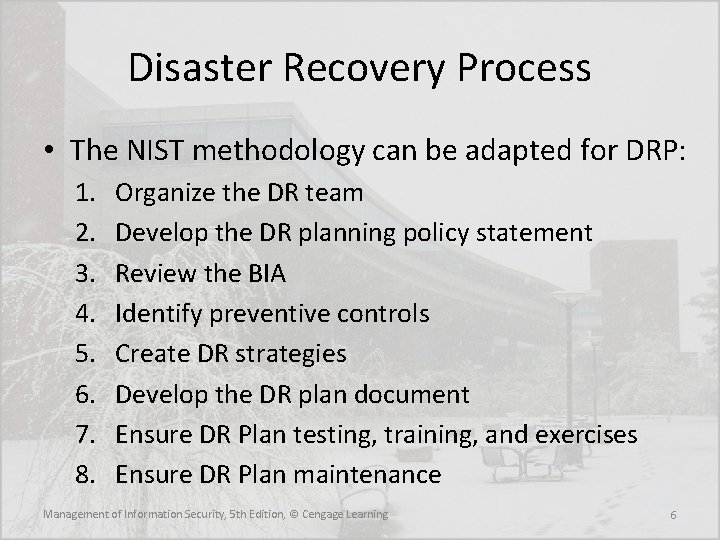 Disaster Recovery Process

• The NIST methodology can be adapted for DRP:
1. Organize the DR team
2. Develop the DR planning policy statement
3. Review the BIA
4. Identify preventive controls
5. Create DR strategies
6. Develop the DR plan document
7. Ensure DR Plan testing, training, and exercises
8. Ensure DR Plan maintenance

Management of Information Security, 5th Edition, © Cengage Learning

6